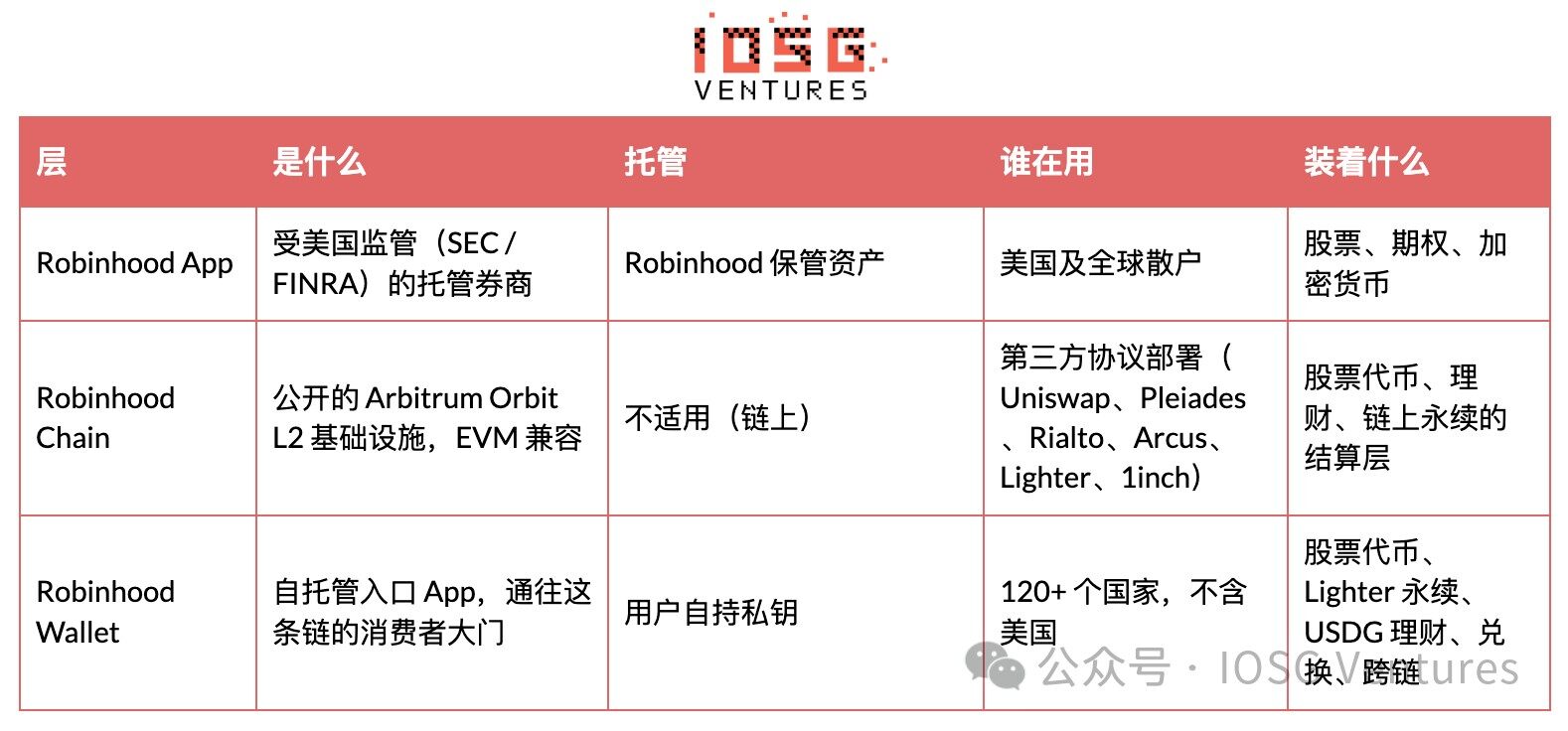 IOSG VENTURES

| 层 | 是什么 | 托管 | 谁在用 | 装着什么 |
|---|---|---|---|---|
| Robinhood App | 受美国监管（SEC / FINRA）的托管券商 | Robinhood 保管资产 | 美国及全球散户 | 股票、期权、加密货币 |
| Robinhood Chain | 公开的 Arbitrum Orbit L2 基础设施，EVM 兼容 | 不适用（链上） | 第三方协议部署（Uniswap、Pleiades、Rialto、Arcus、Lighter、1inch） | 股票代币、理财、链上永续的结算层 |
| Robinhood Wallet | 自托管入口 App，通往这条链的消费者大门 | 用户自持私钥 | 120+ 个国家，不含美国 | 股票代币、Lighter 永续、USDG 理财、兑换、跨链 |

公众号 · IOSG Ventures